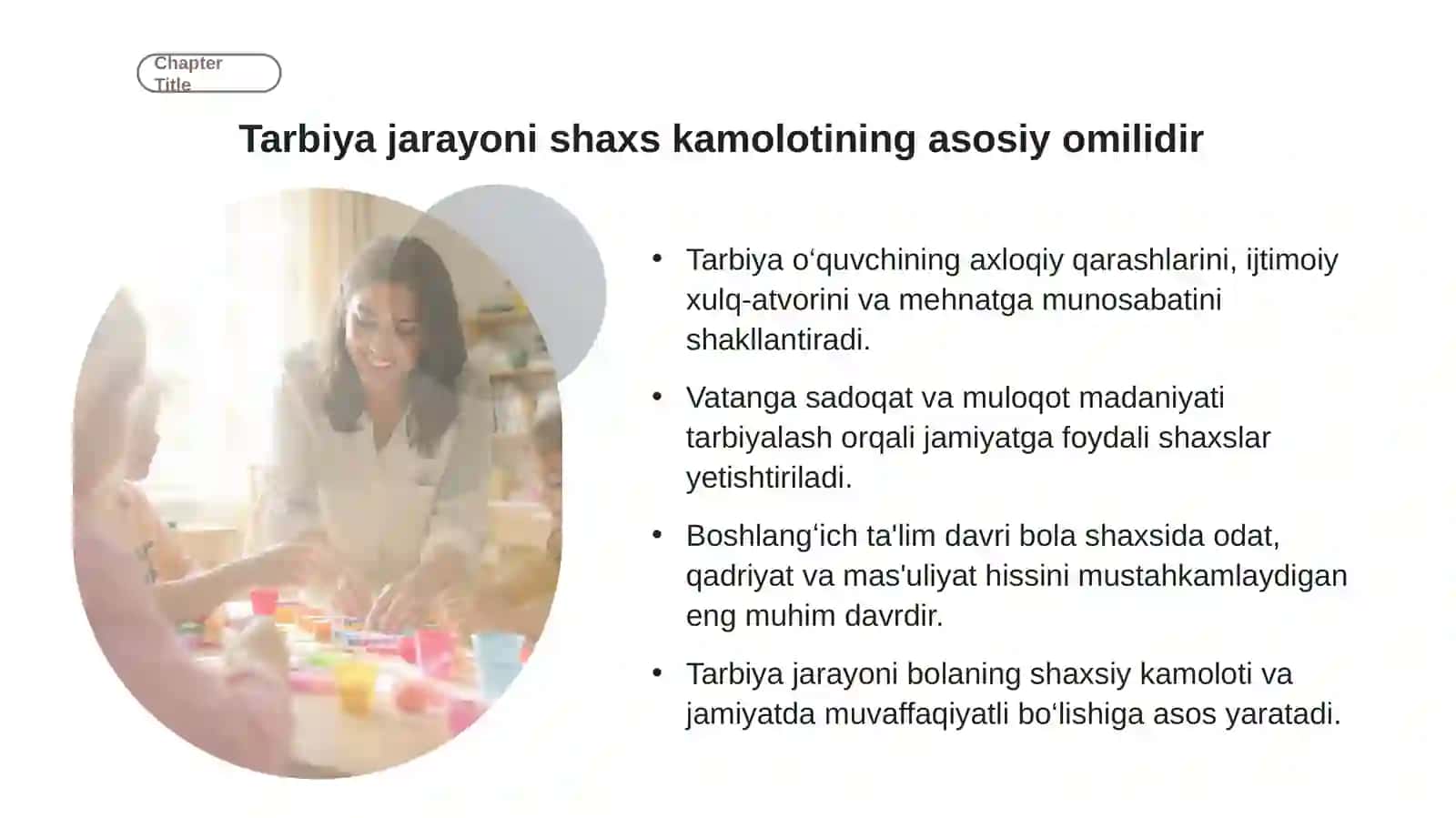 Chapter Title

Tarbiya jarayoni shaxs kamolotining asosiy omilidir

• Tarbiya o‘quvchining axloqiy qarashlarini, ijtimoiy xulq-atvorini va mehnatga munosabatini shakllantiradi.

• Vatanga sadoqat va muloqot madaniyati tarbiyalash orqali jamiyatga foydali shaxslar yetishtiriladi.

• Boshlang‘ich ta'lim davri bola shaxsida odat, qadriyat va mas'uliyat hissini mustahkamlaydigan eng muhim davrdir.

• Tarbiya jarayoni bolaning shaxsiy kamoloti va jamiyatda muvaffaqiyatli bo‘lishiga asos yaratadi.